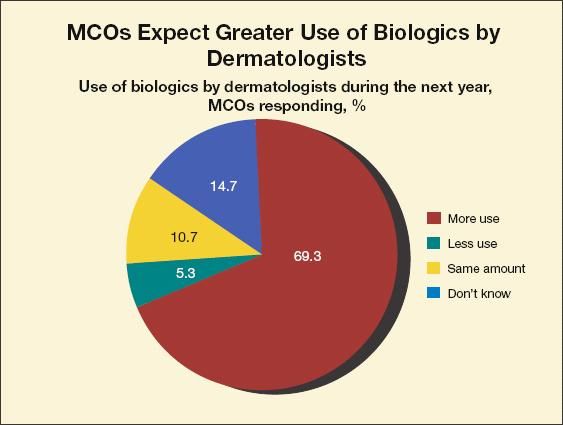 MCOs Expect Greater Use of Biologics by Dermatologists

Use of biologics by dermatologists during the next year, MCOs responding, %

14.7

10.7

5.3

69.3

More use

Less use

Same amount

Don't know